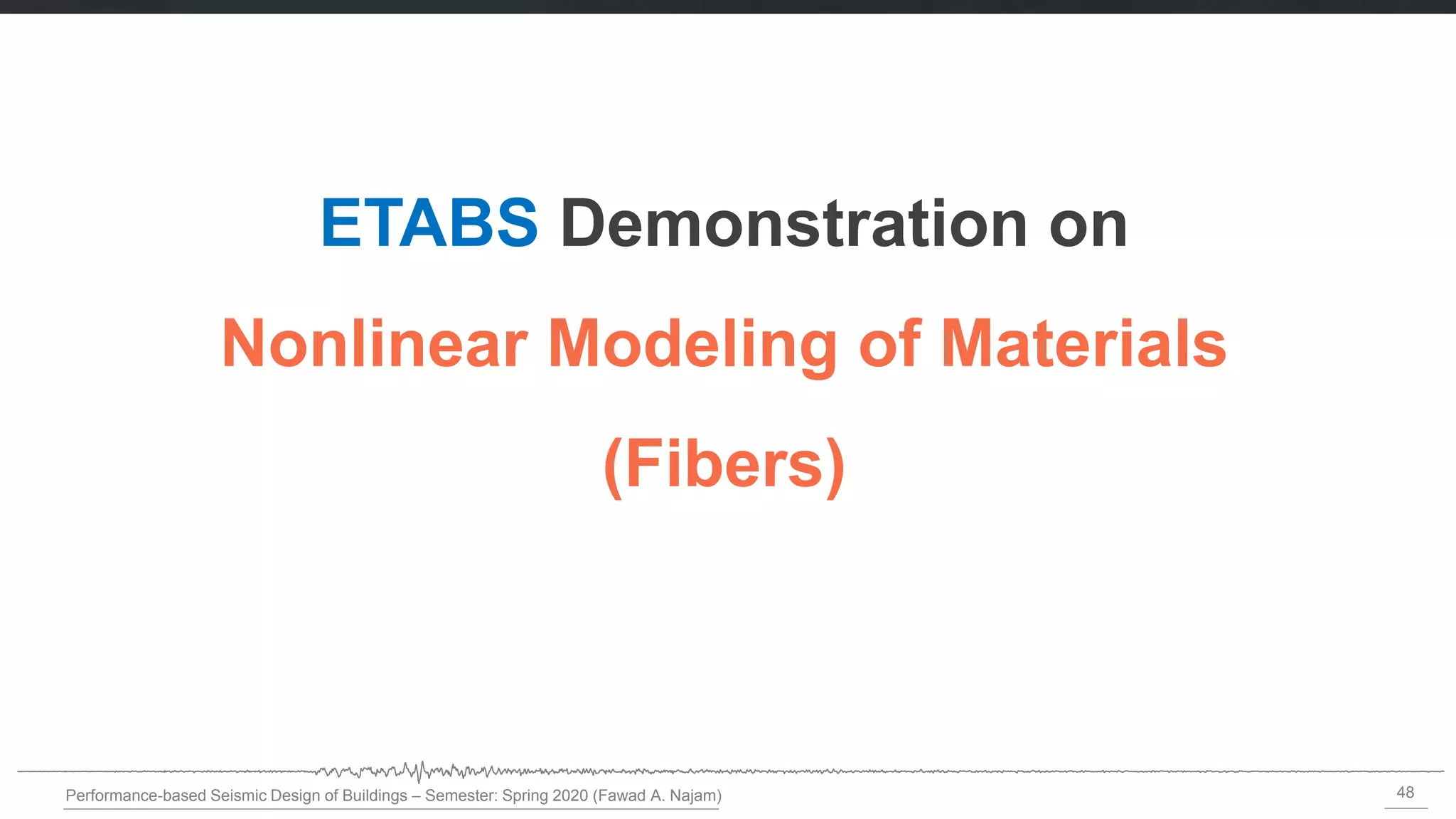 ETABS Demonstration on

Nonlinear Modeling of Materials

(Fibers)

Performance-based Seismic Design of Buildings – Semester: Spring 2020 (Fawad A. Najam)

48